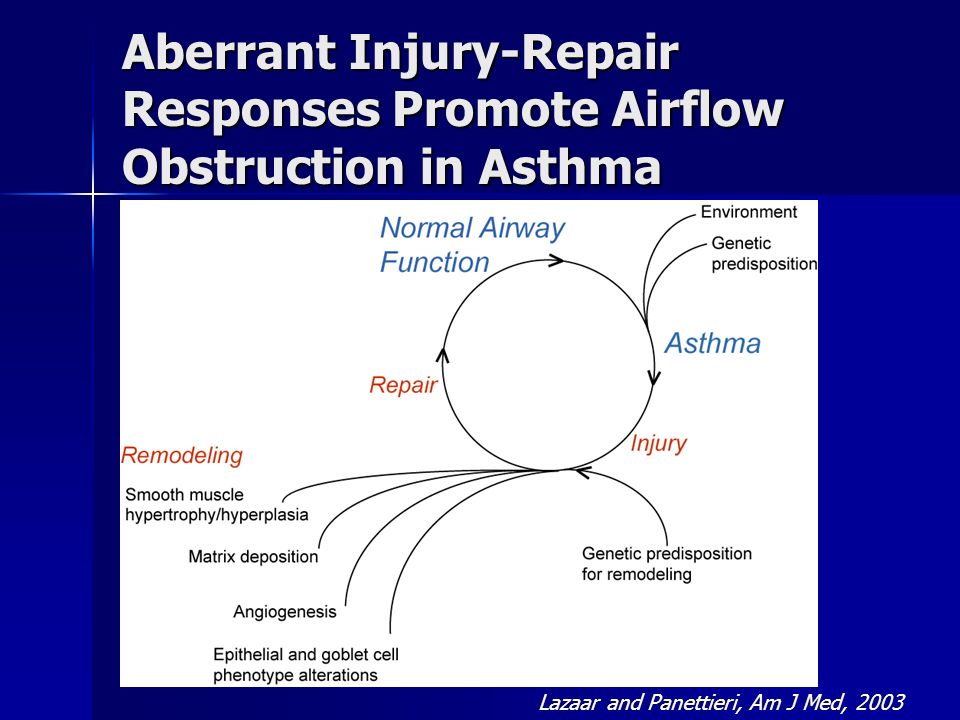 Aberrant Injury-Repair Responses Promote Airflow Obstruction in Asthma

Normal Airway Function

Environment

Genetic predisposition

Asthma

Repair

Injury

Remodeling

Smooth muscle hypertrophy/hyperplasia

Matrix deposition

Angiogenesis

Epithelial and goblet cell phenotype alterations

Genetic predisposition for remodeling

Lazaar and Panettieri, Am J Med, 2003